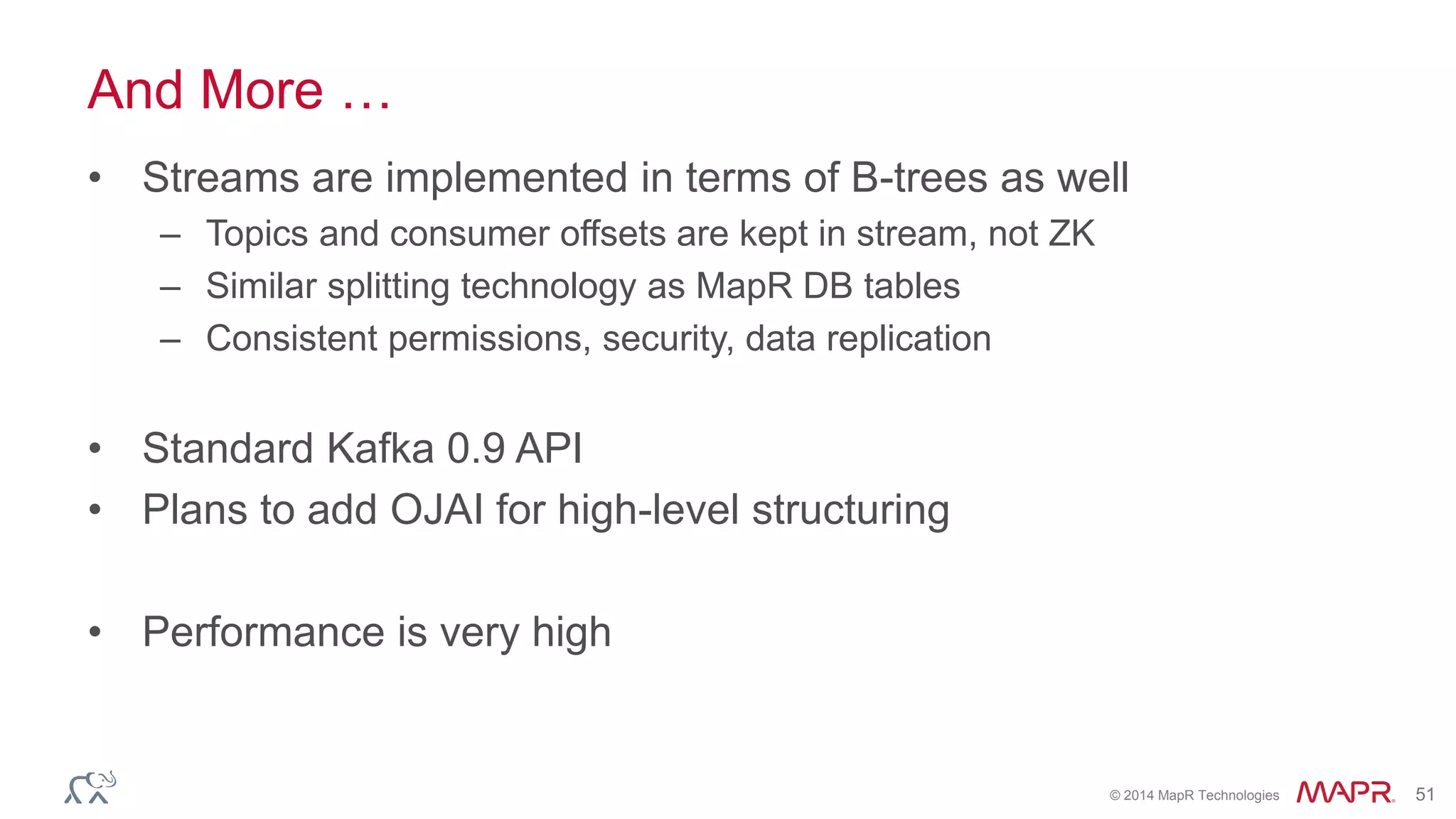 And More …

• Streams are implemented in terms of B-trees as well
– Topics and consumer offsets are kept in stream, not ZK
– Similar splitting technology as MapR DB tables
– Consistent permissions, security, data replication

• Standard Kafka 0.9 API
• Plans to add OJAI for high-level structuring

• Performance is very high

© 2014 MapR Technologies MAPR 51